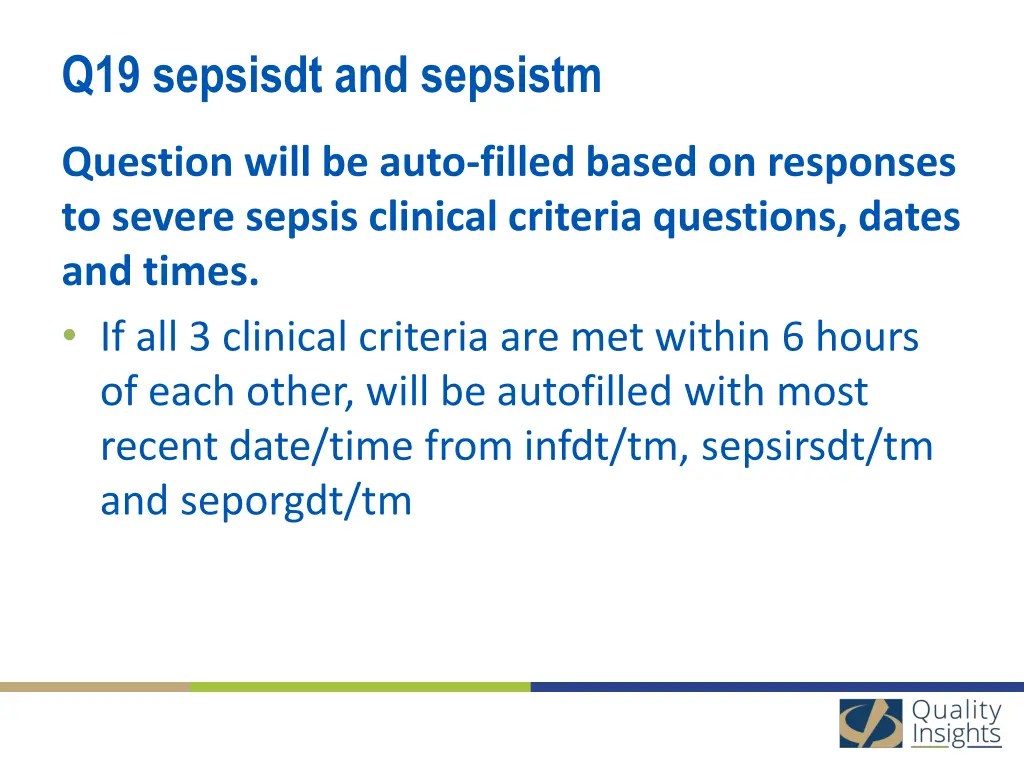 Q19 sepsisdt and sepsistm

Question will be auto-filled based on responses to severe sepsis clinical criteria questions, dates and times.

• If all 3 clinical criteria are met within 6 hours of each other, will be autofilled with most recent date/time from infdt/tm, sepsirsdt/tm and seporgdt/tm

Quality Insights